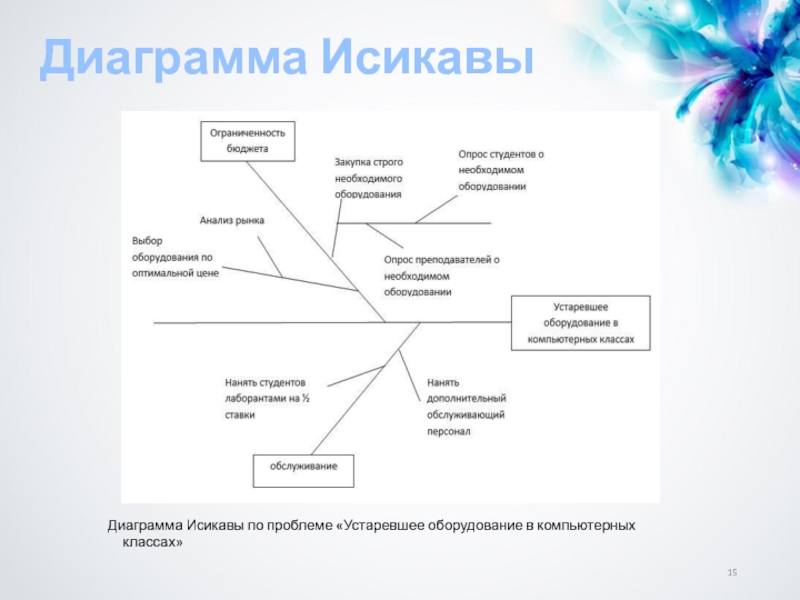 Диаграмма Исикавы

Ограниченность бюджета

Закупка строго необходимого оборудования

Опрос студентов о необходимом оборудовании

Анализ рынка

Выбор оборудования по оптимальной цене

Опрос преподавателей о необходимом оборудовании

Устаревшее оборудование в компьютерных классах

Нанять студентов лаборантами на ½ ставки

Нанять дополнительный обслуживающий персонал

обслуживание

Диаграмма Исикавы по проблеме «Устаревшее оборудование в компьютерных классах»

15